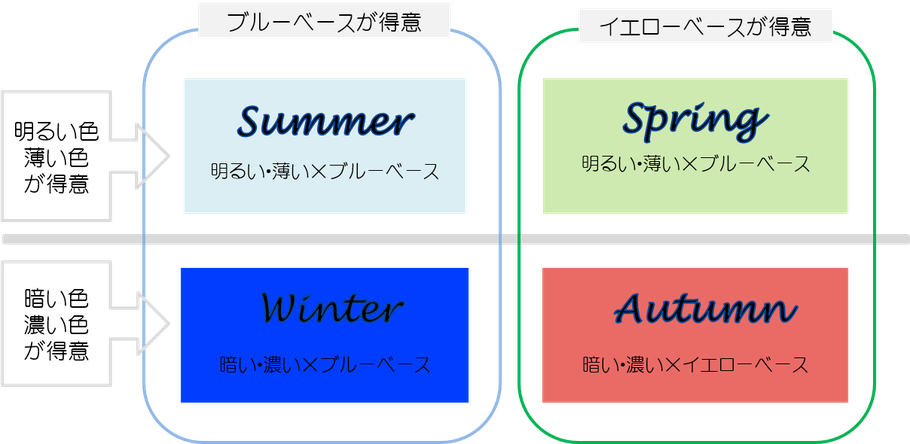 ブルーベースが得意

イエローベースが得意

明るい色
薄い色
が得意

Summer
明るい・薄い×ブルーベース

Spring
明るい・薄い×ブルーベース

暗い色
濃い色
が得意

Winter
暗い・濃い×ブルーベース

Autumn
暗い・濃い×イエローベース